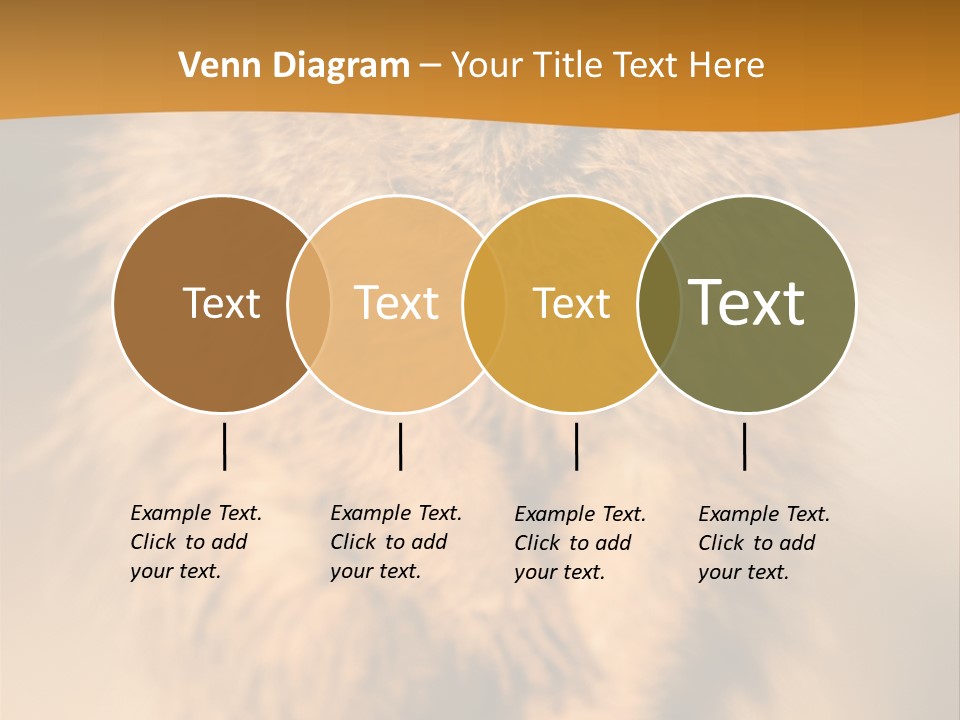 Venn Diagram – Your Title Text Here

Text

Text

Text

Text

Example Text. Click to add your text.

Example Text. Click to add your text.

Example Text. Click to add your text.

Example Text. Click to add your text.